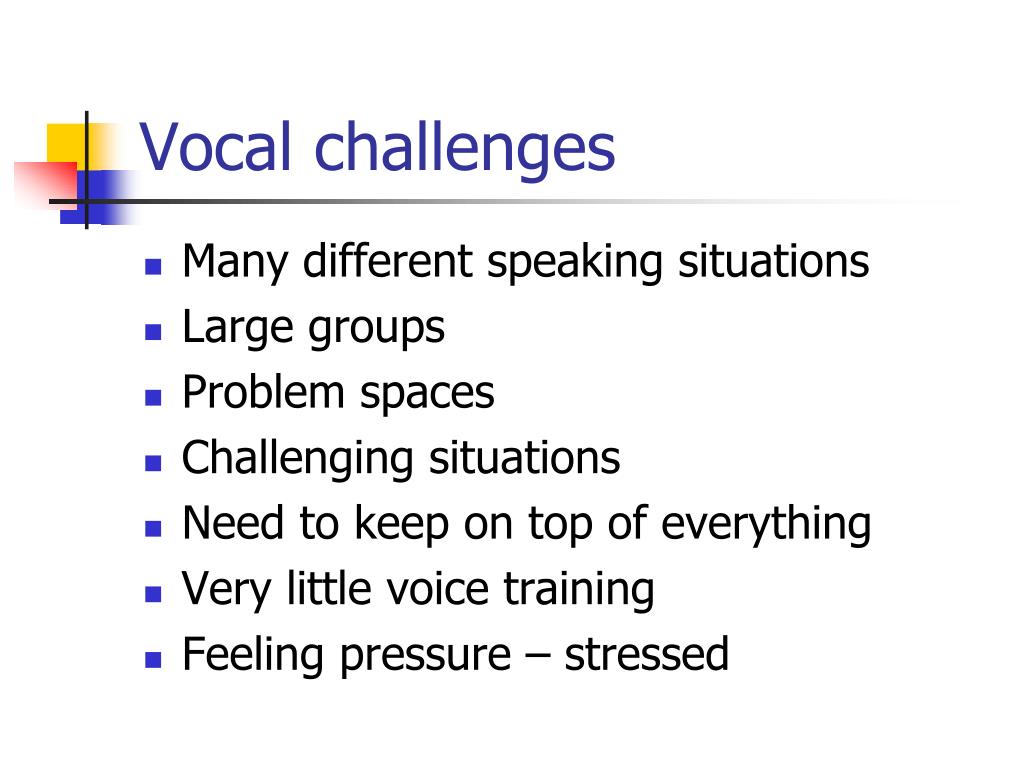 Vocal challenges

- Many different speaking situations
- Large groups
- Problem spaces
- Challenging situations
- Need to keep on top of everything
- Very little voice training
- Feeling pressure – stressed